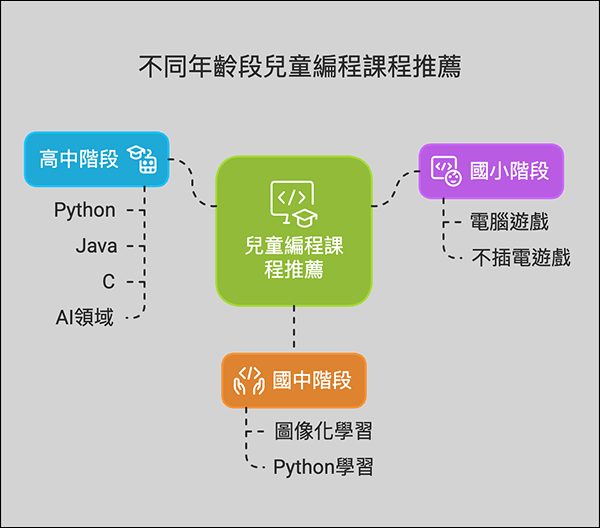 不同年齡段兒童編程課程推薦

高中階段

Python

Java

C

AI領域

兒童編程課程推薦

國小階段

電腦遊戲

不插電遊戲

國中階段

圖像化學習

Python學習